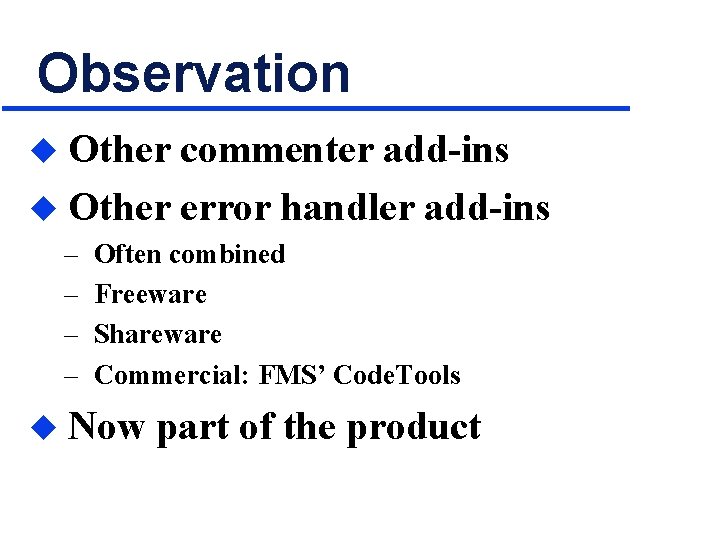 Observation

◆ Other commenter add-ins

◆ Other error handler add-ins

– Often combined

– Freeware

– Shareware

– Commercial: FMS' CodeTools

◆ Now part of the product